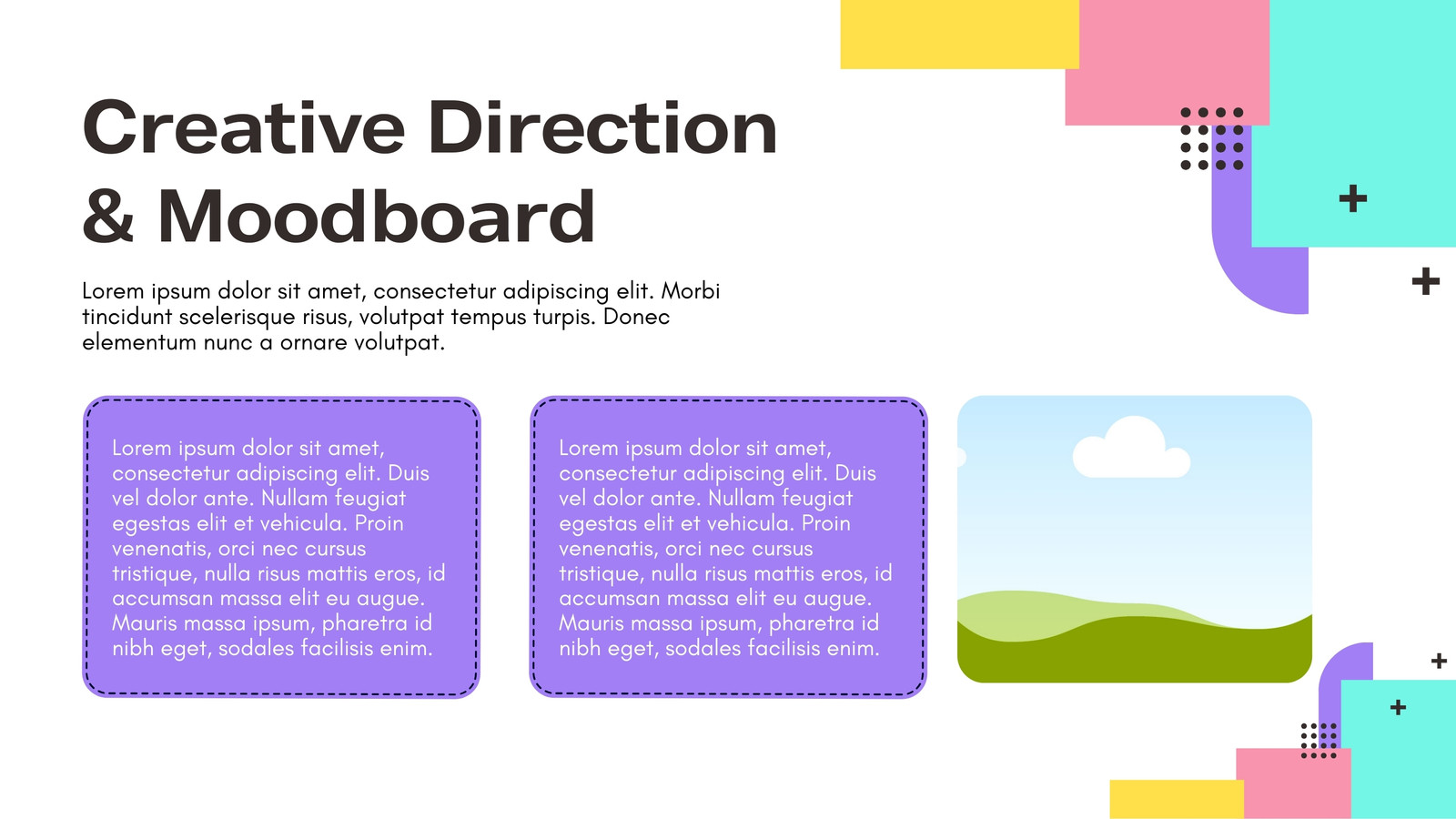 Creative Direction & Moodboard

Lorem ipsum dolor sit amet, consectetur adipiscing elit. Morbi tincidunt scelerisque risus, volutpat tempus turpis. Donec elementum nunc a ornare volutpat.

Lorem ipsum dolor sit amet, consectetur adipiscing elit. Duis vel dolor ante. Nullam feugiat egestas elit et vehicula. Proin venenatis, orci nec cursus tristique, nulla risus mattis eros, id accumsan massa elit eu augue. Mauris massa ipsum, pharetra id nibh eget, sodales facilisis enim.

Lorem ipsum dolor sit amet, consectetur adipiscing elit. Duis vel dolor ante. Nullam feugiat egestas elit et vehicula. Proin venenatis, orci nec cursus tristique, nulla risus mattis eros, id accumsan massa elit eu augue. Mauris massa ipsum, pharetra id nibh eget, sodales facilisis enim.